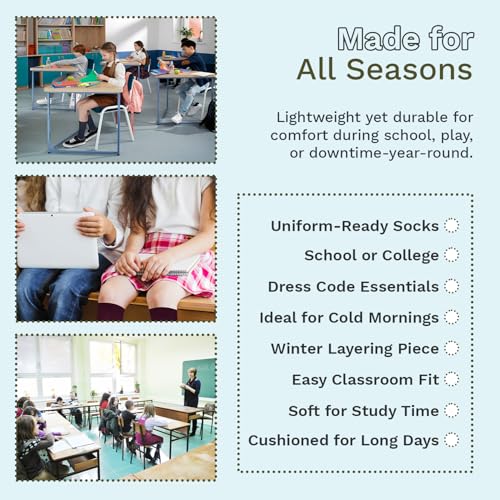 Made for
All Seasons

Lightweight yet durable for comfort during school, play, or downtime-year-round.

Uniform-Ready Socks
School or College
Dress Code Essentials
Ideal for Cold Mornings
Winter Layering Piece
Easy Classroom Fit
Soft for Study Time
Cushioned for Long Days